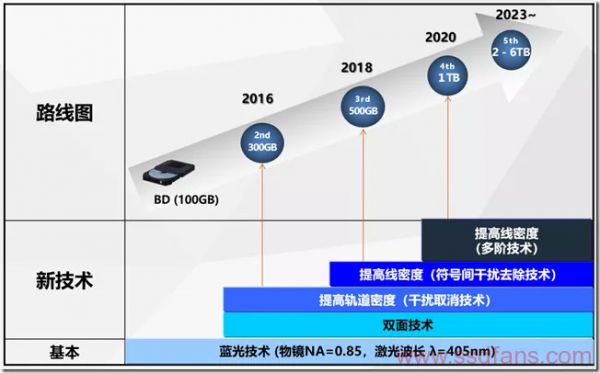 路线图

BD (100GB)

2016
2nd
300GB

2018
3rd
500GB

2020
4th
1 TB

2023~
5th
2 - 6TB

新技术

提高线密度
(多阶技术)

提高线密度（符号间干扰去除技术）

提高轨道密度（干扰取消技术）

双面技术

基本

蓝光技术 (物镜NA=0.85，激光波长 λ=405nm)

www.ssdfans.com